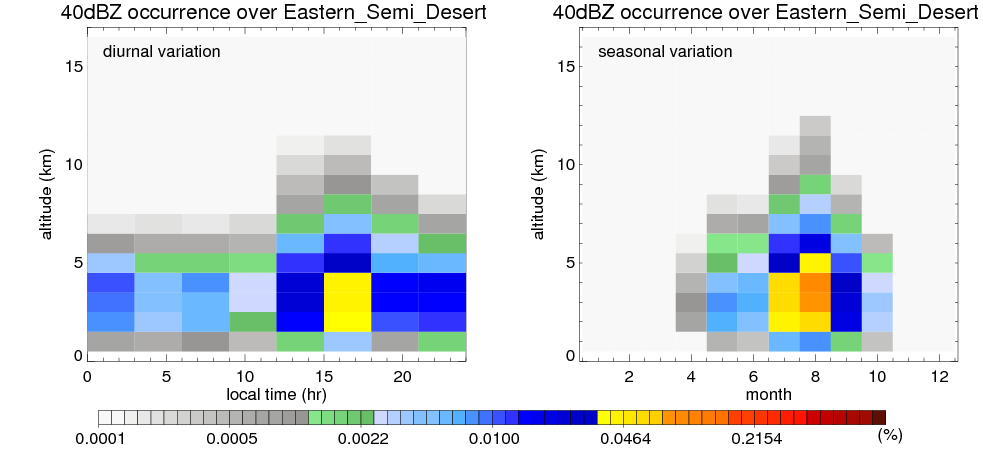 40dBZ occurrence over Eastern_Semi_Desert

diurnal variation

altitude (km)

15

10

5

0

0 5 10 15 20

local time (hr)

40dBZ occurrence over Eastern_Semi_Desert

seasonal variation

altitude (km)

15

10

5

0

2 4 6 8 10 12

month

0.0001 0.0005 0.0022 0.0100 0.0464 0.2154 (%)